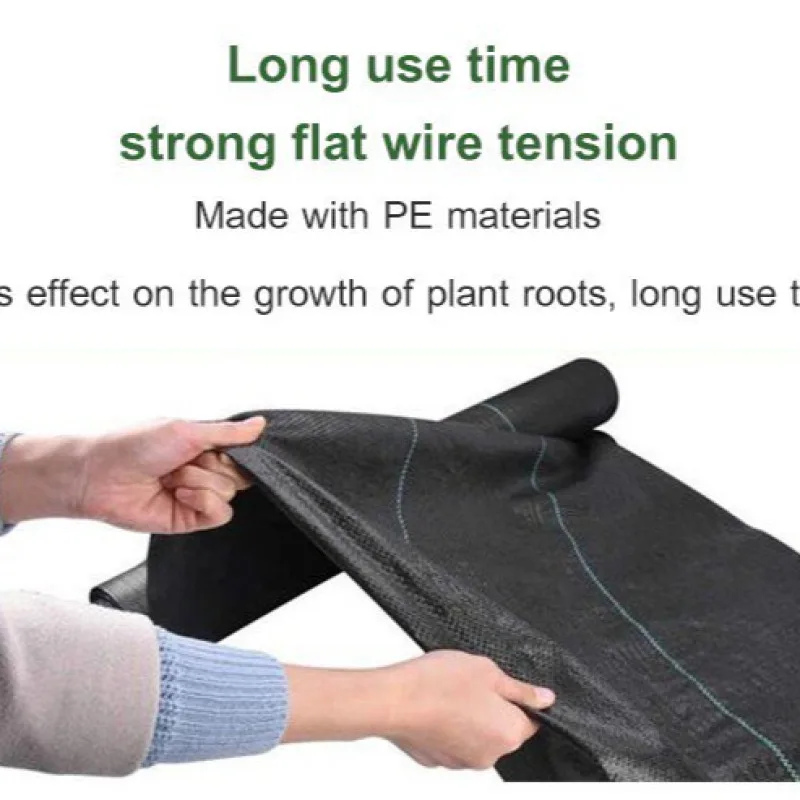 Long use time
strong flat wire tension

Made with PE materials

s effect on the growth of plant roots, long use t